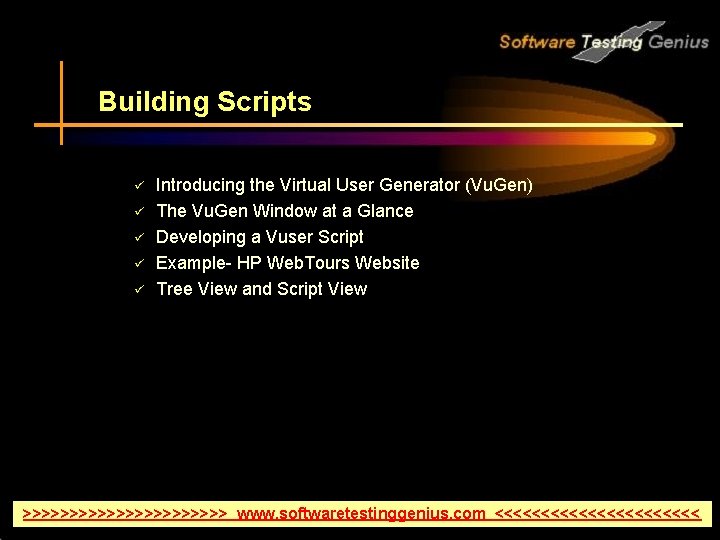 Software Testing Genius

Building Scripts

✓ Introducing the Virtual User Generator (VuGen)
✓ The VuGen Window at a Glance
✓ Developing a Vuser Script
✓ Example- HP WebTours Website
✓ Tree View and Script View

>>>>>>>>>>>>>>>>>>>>>> www.softwaretestinggenius.com <<<<<<<<<<<<<<<<<<<<<<